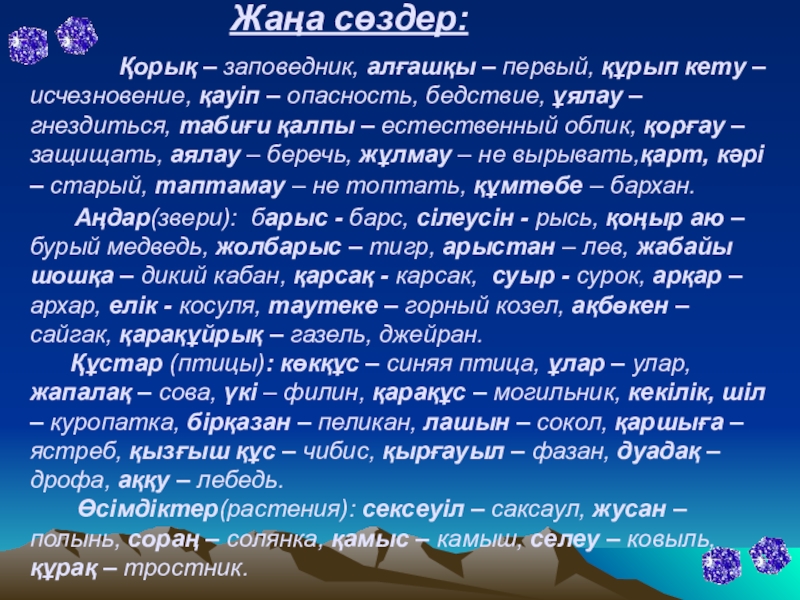 Жаңа сөздер:

Қорық – заповедник, алғашқы – первый, құрып кету – исчезновение, қауіп – опасность, бедствие, ұялау – гнездиться, табиғи қалпы – естественный облик, қорғау – защищать, аялау – беречь, жұлмау – не вырывать,қарт, кәрі – старый, таптамау – не топтать, құмтөбе – бархан.

Аңдар(звери): барыс - барс, сілеусін - рысь, қоңыр аю – бурый медведь, жолбарыс – тигр, арыстан – лев, жабайы шошқа – дикий кабан, қарсақ - карсак, суыр - сурок, арқар – архар, елік - косуля, таутеке – горный козел, ақбөкен – сайгак, қарақұйрық – газель, джейран.

Құстар (птицы): көкқұс – синяя птица, ұлар – улар, жапалақ – сова, үкі – филин, қарақұс – могильник, кекілік, шіл – куропатка, бірқазан – пеликан, лашын – сокол, қаршыға – ястреб, қызғыш құс – чибис, қырғауыл – фазан, дуадақ – дрофа, аққу – лебедь.

Өсімдіктер(растения): сексеуіл – саксаул, жусан – полынь, сораң – солянка, қамыс – камыш, селеу – ковыль, құрақ – тростник.